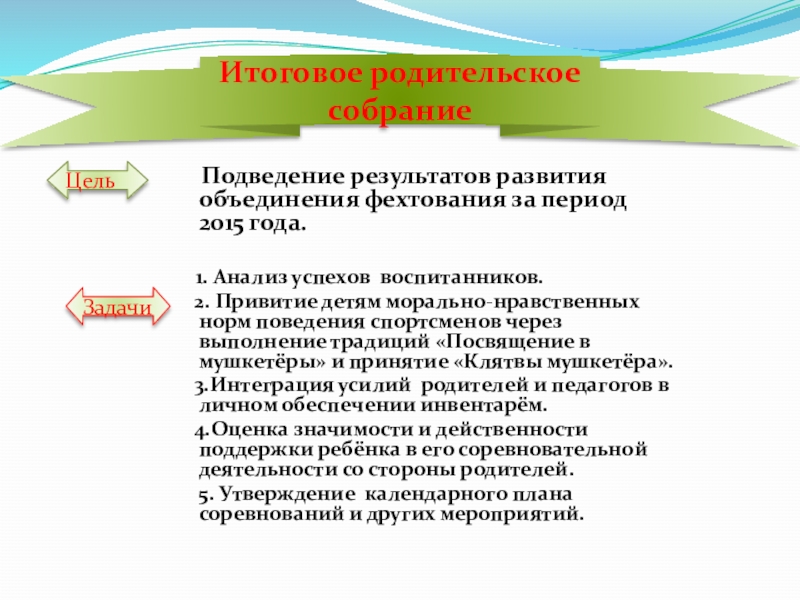 Итоговое родительское собрание

Цель

Подведение результатов развития объединения фехтования за период 2015 года.

Задачи

1. Анализ успехов воспитанников.

2. Привитие детям морально-нравственных норм поведения спортсменов через выполнение традиций «Посвящение в мушкетёры» и принятие «Клятвы мушкетёра».

3.Интеграция усилий родителей и педагогов в личном обеспечении инвентарём.

4.Оценка значимости и действенности поддержки ребёнка в его соревновательной деятельности со стороны родителей.

5. Утверждение календарного плана соревнований и других мероприятий.